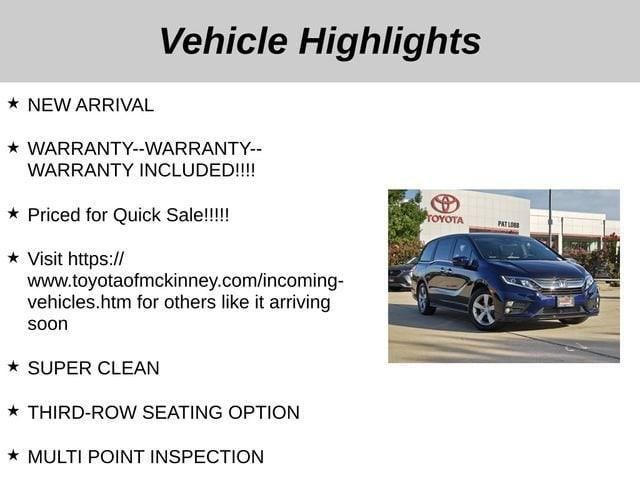 Vehicle Highlights

★ NEW ARRIVAL

★ WARRANTY--WARRANTY--WARRANTY INCLUDED!!!!

★ Priced for Quick Sale!!!!!

★ Visit https://www.toyotaofmckinney.com/incoming-vehicles.htm for others like it arriving soon

★ SUPER CLEAN

★ THIRD-ROW SEATING OPTION

★ MULTI POINT INSPECTION

TOYOTA

PAT LOBB